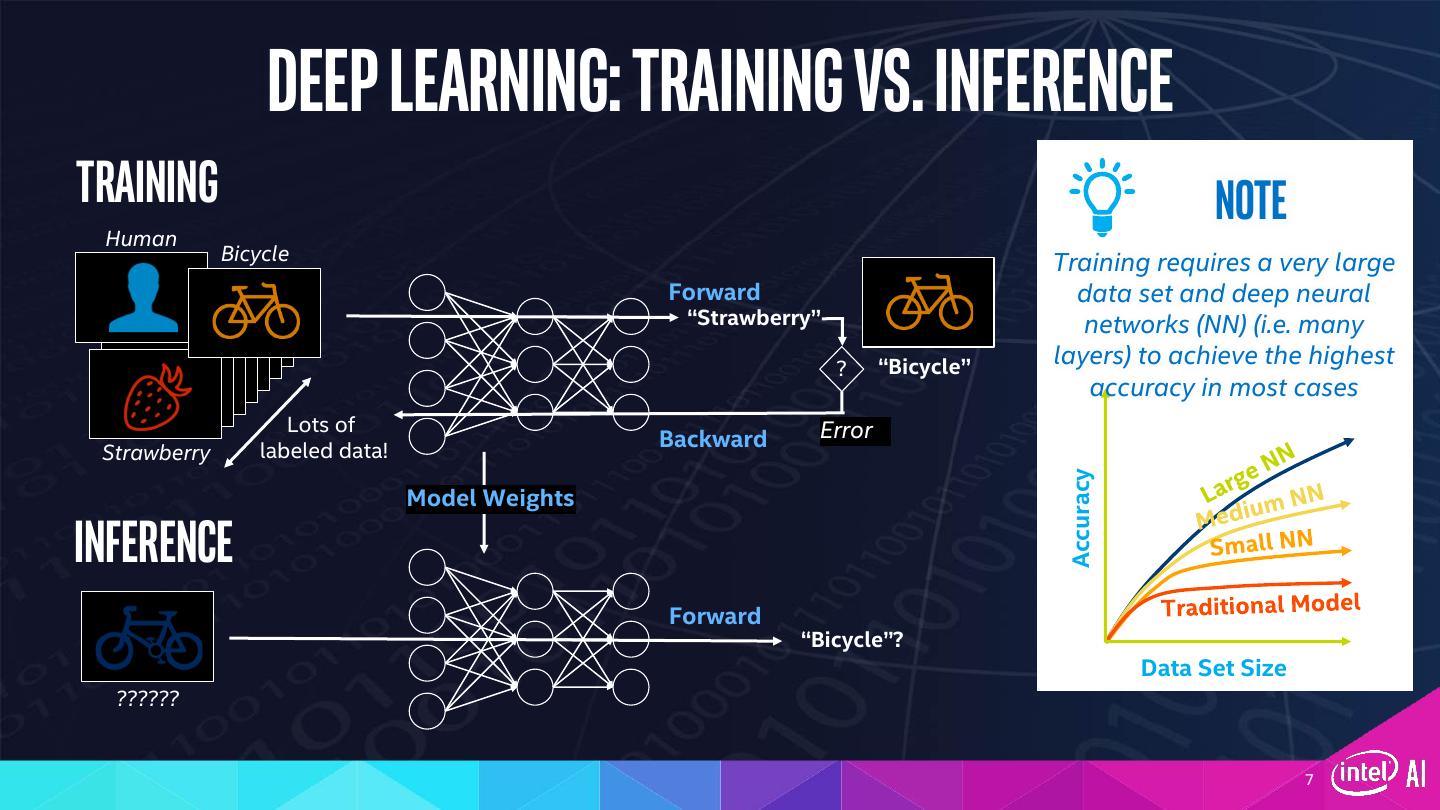 DEEP LEARNING: TRAINING VS. INFERENCE

TRAINING

Human

Bicycle

Strawberry

Lots of labeled data!

Forward

"Strawberry"

?

"Bicycle"

Error

Backward

Model Weights

INFERENCE

??????

Forward

"Bicycle"?

NOTE

Training requires a very large data set and deep neural networks (NN) (i.e. many layers) to achieve the highest accuracy in most cases

Accuracy

Large NN

Medium NN

Small NN

Traditional Model

Data Set Size

7

intel AI